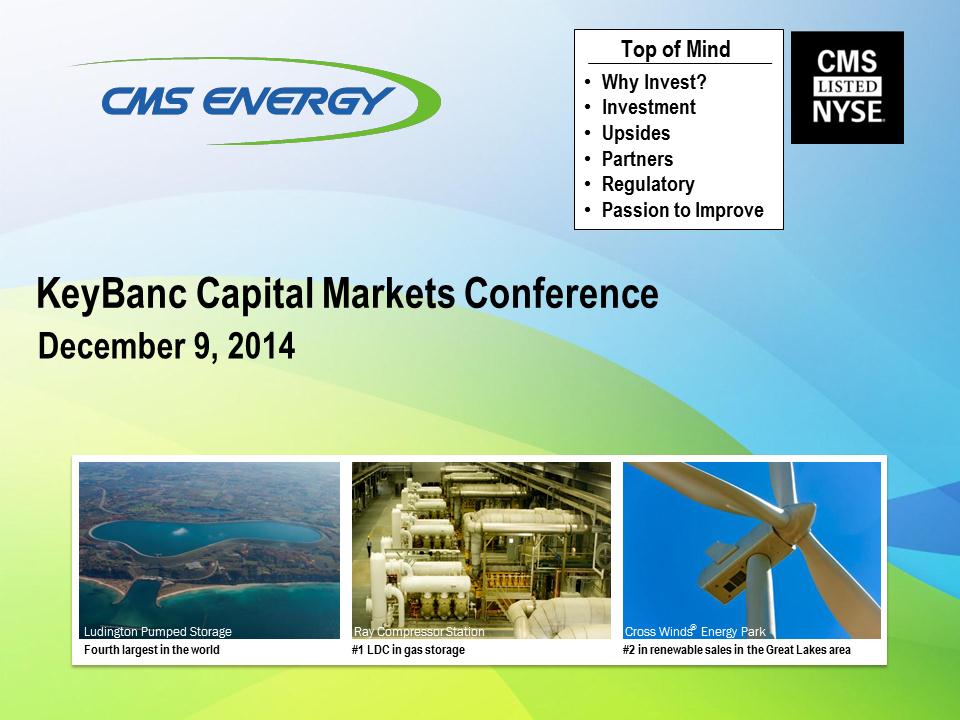 CMS ENERGY

Top of Mind
• Why Invest?
• Investment
• Upsides
• Partners
• Regulatory
• Passion to Improve

CMS
LISTED
NYSE

KeyBanc Capital Markets Conference
December 9, 2014

Ludington Pumped Storage
Fourth largest in the world

Ray Compressor Station
#1 LDC in gas storage

Cross Winds® Energy Park
#2 in renewable sales in the Great Lakes area